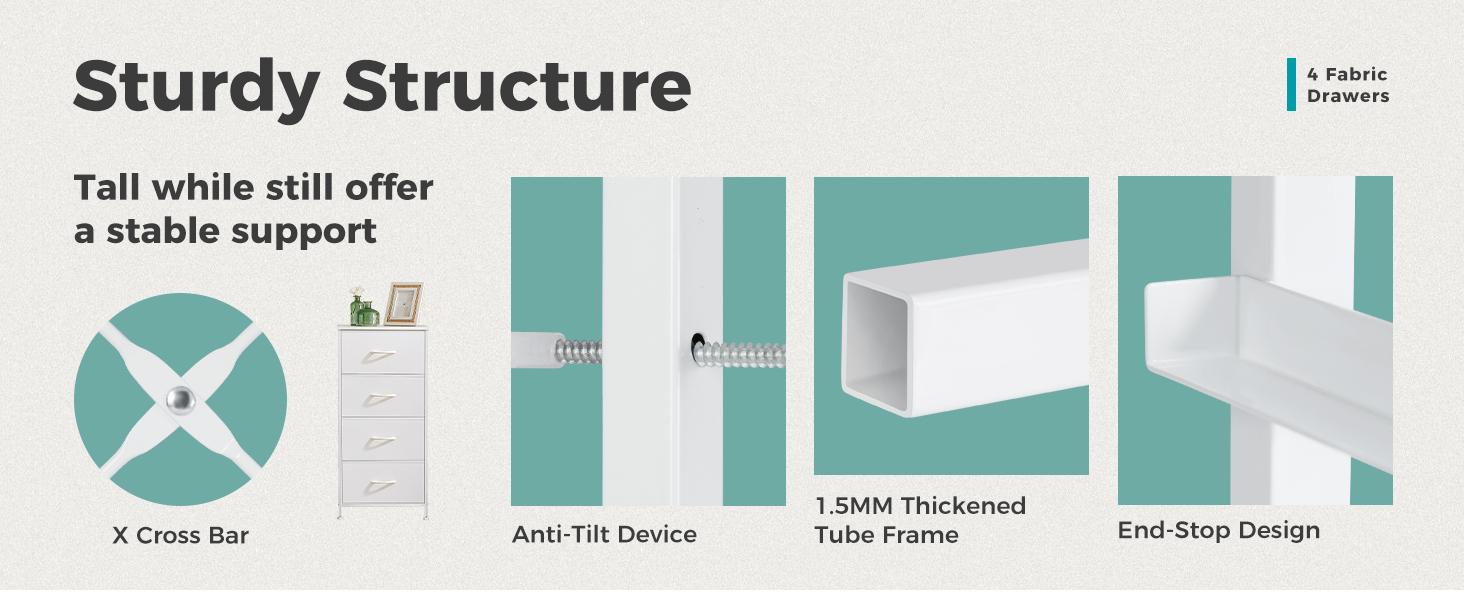 Sturdy Structure

4 Fabric Drawers

Tall while still offer a stable support

X Cross Bar

Anti-Tilt Device

1.5MM Thickened Tube Frame

End-Stop Design